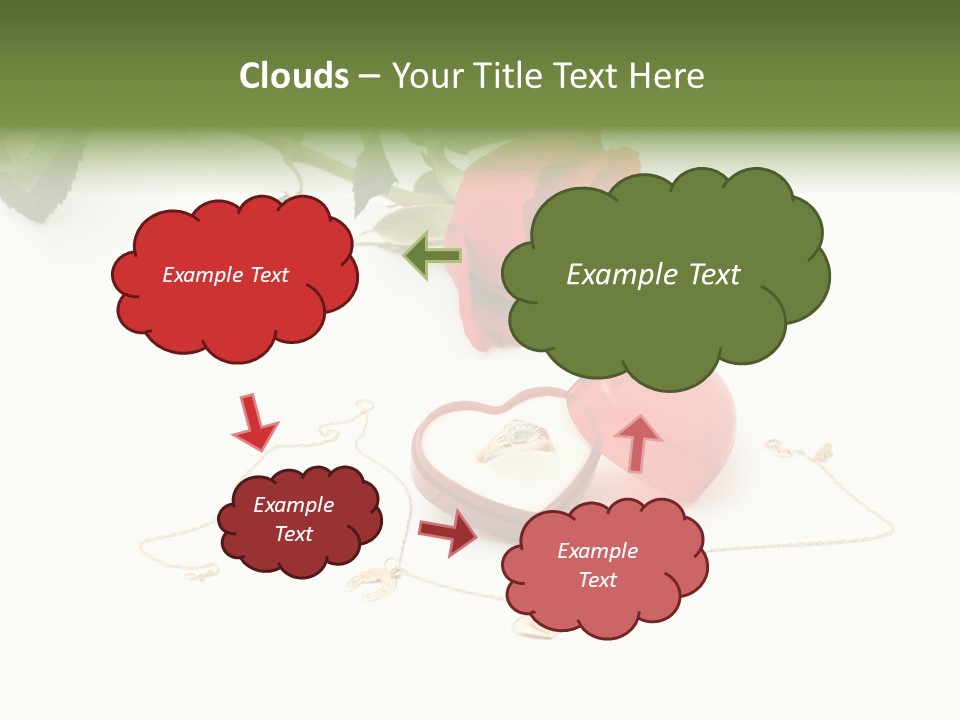 Clouds – Your Title Text Here

Example Text

Example Text

Example Text

Example Text